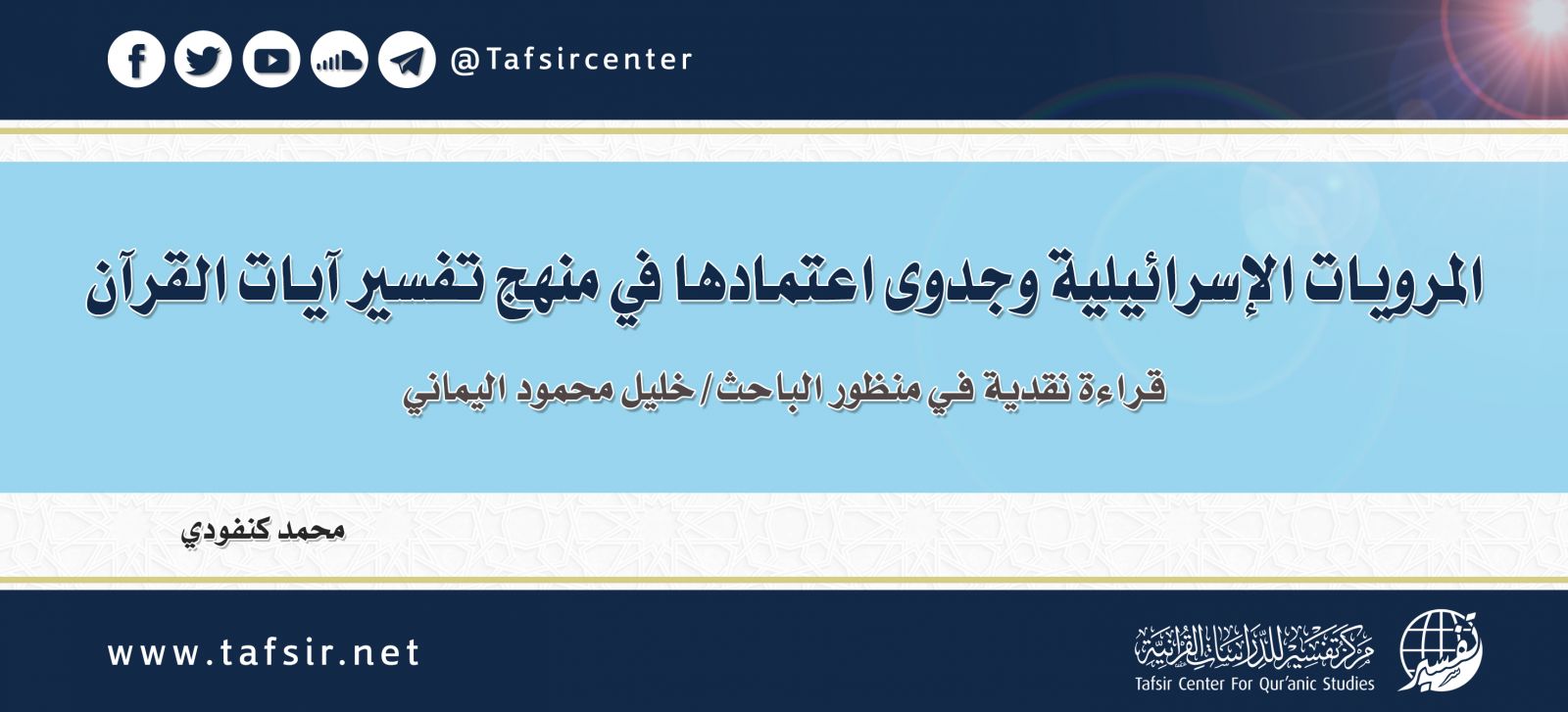 @Tafsircenter

المرويات الإسرائيلية وجدوى اعتمادها في منهج تفسير آيات القرآن

قراءة نقدية في منظور الباحث/ خليل محمود اليماني

محمد كنفودي

www.tafsir.net

مركز تفسير للدراسات القرآنية
Tafsir Center For Qur'anic Studies

تفسير